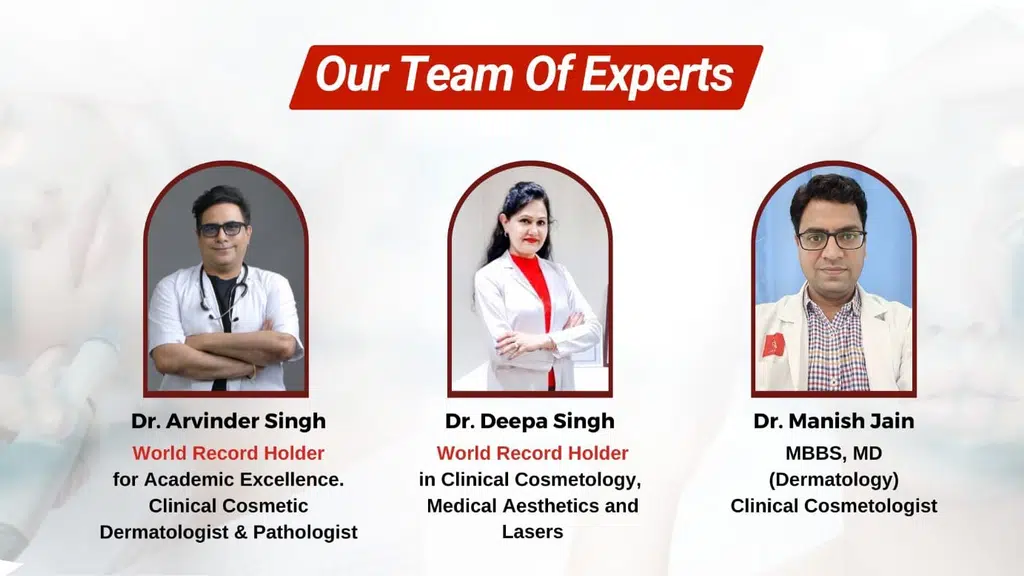 Our Team Of Experts

Dr. Arvinder Singh
World Record Holder
for Academic Excellence.
Clinical Cosmetic
Dermatologist & Pathologist

Dr. Deepa Singh
World Record Holder
in Clinical Cosmetology,
Medical Aesthetics and
Lasers

Dr. Manish Jain
MBBS, MD
(Dermatology)
Clinical Cosmetologist